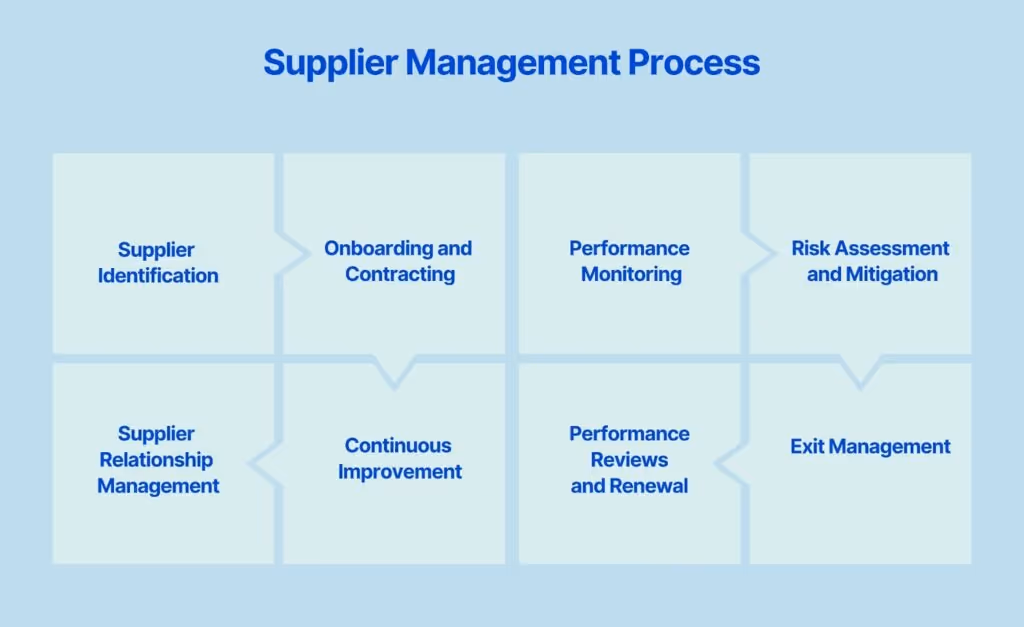 Supplier Management Process

Supplier Identification

Onboarding and Contracting

Performance Monitoring

Risk Assessment and Mitigation

Supplier Relationship Management

Continuous Improvement

Performance Reviews and Renewal

Exit Management